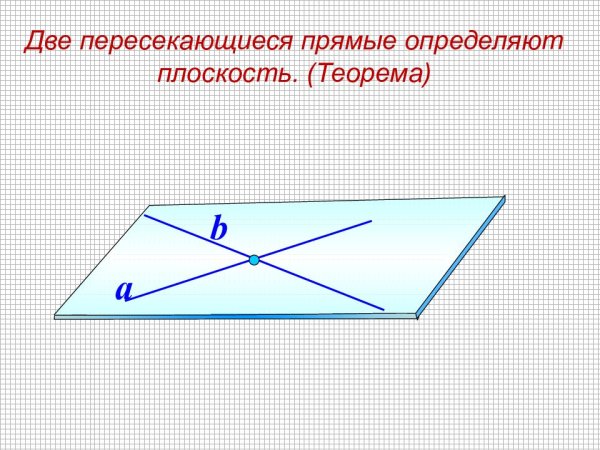 Две пересекающиеся прямые определяют плоскость. (Теорема)

b

a